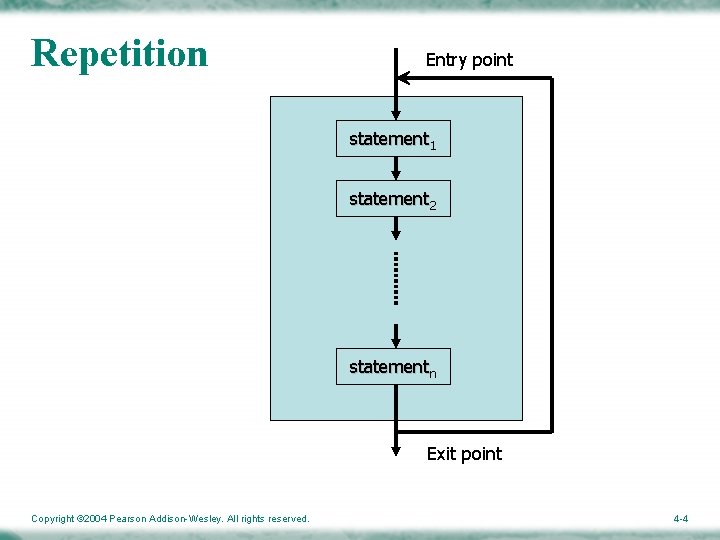 Repetition

Entry point

statement$_1$

statement$_2$

statement$_n$

Exit point

Copyright ©2004 Pearson Addison-Wesley. All rights reserved.

4-4